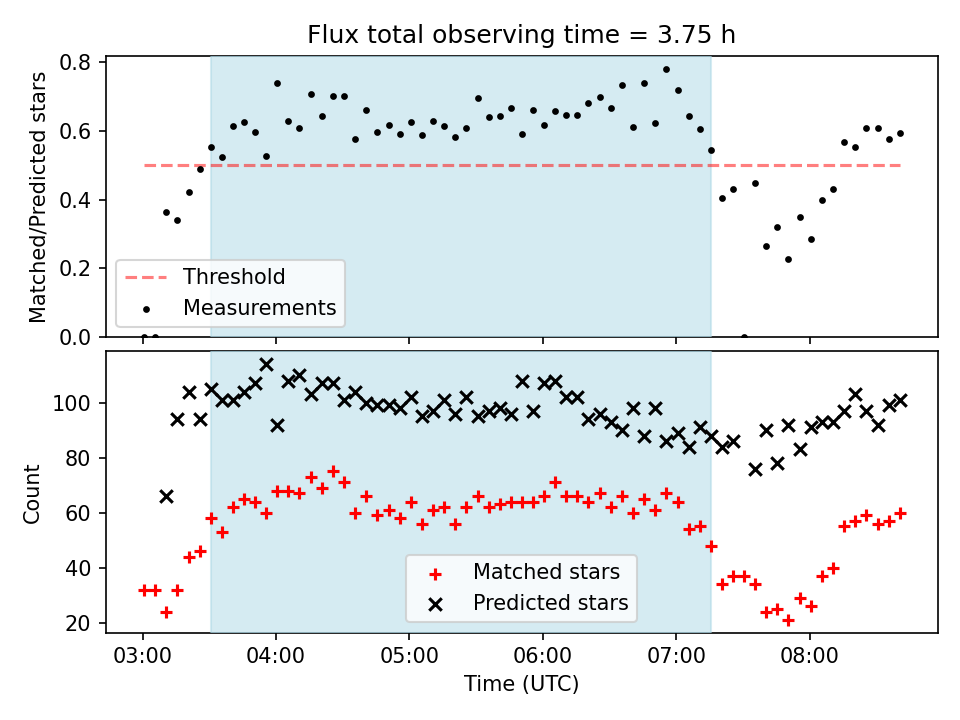 Flux total observing time = 3.75 h

Matched/Predicted stars

0.8
0.6
0.4
0.2
0.0

Threshold
Measurements

Count

100
80
60
40
20

Matched stars
Predicted stars

03:00
04:00
05:00
06:00
07:00
08:00

Time (UTC)